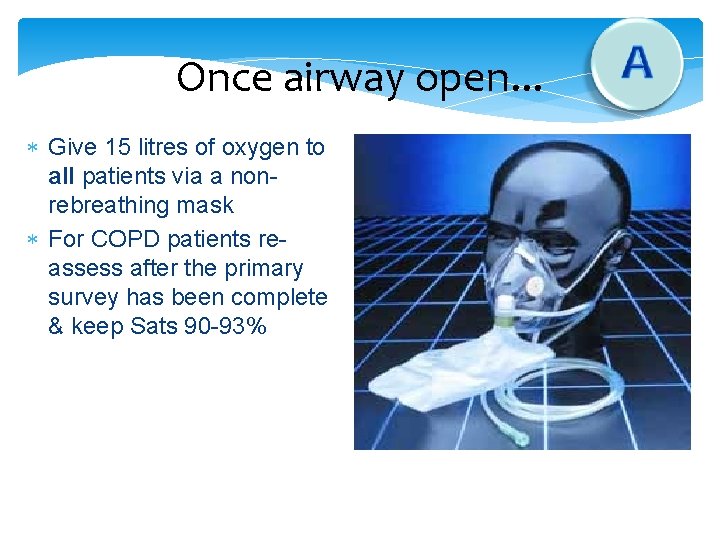 Once airway open…

A

* Give 15 litres of oxygen to all patients via a non-rebreathing mask
* For COPD patients re-assess after the primary survey has been complete & keep Sats 90-93%